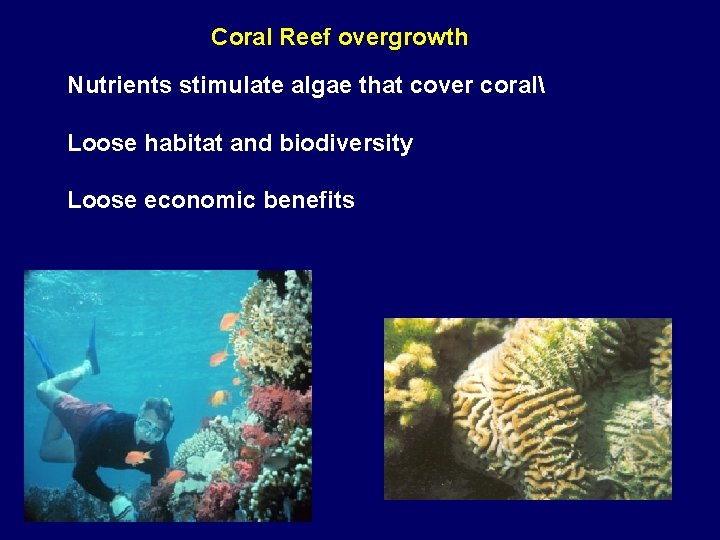 Coral Reef overgrowth

Nutrients stimulate algae that cover coral\

Loose habitat and biodiversity

Loose economic benefits